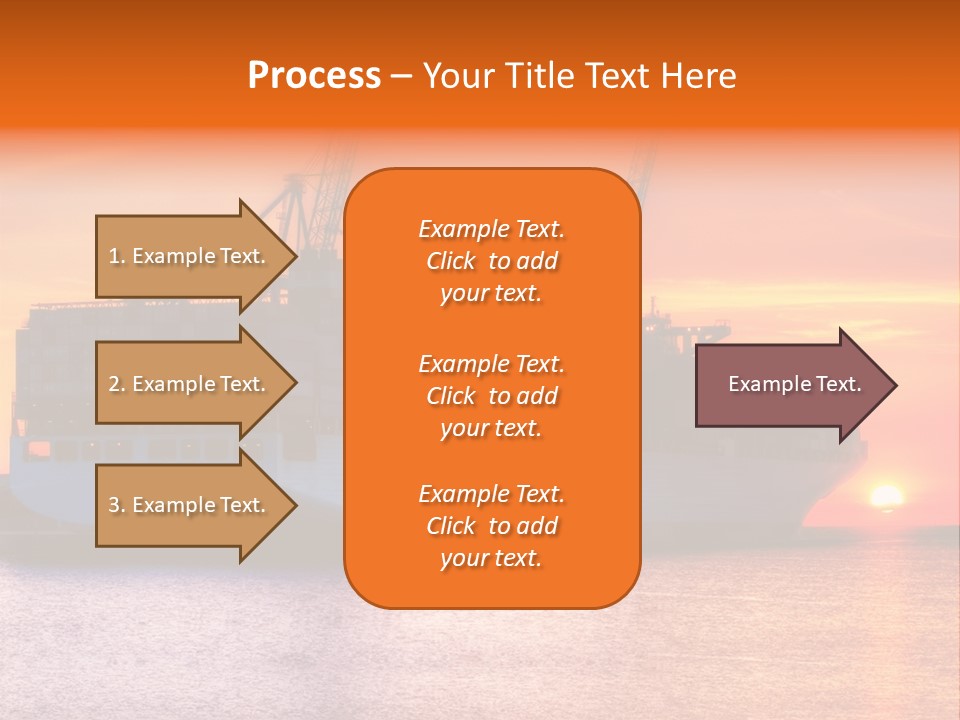 Process – Your Title Text Here

1. Example Text.

2. Example Text.

3. Example Text.

Example Text. Click to add your text.

Example Text. Click to add your text.

Example Text. Click to add your text.

Example Text.